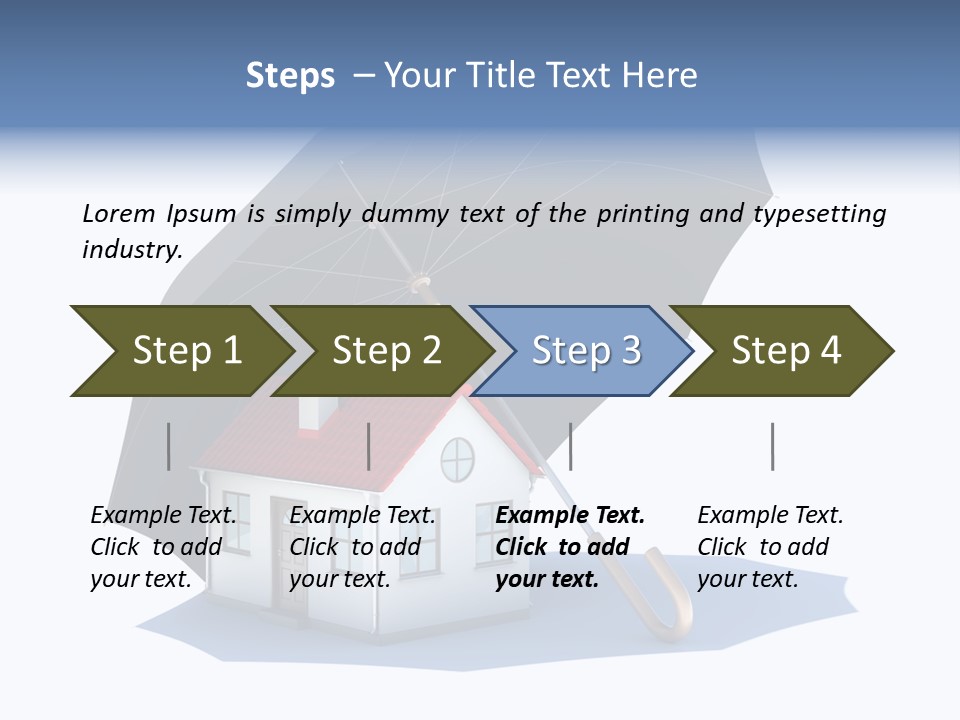 Steps – Your Title Text Here

Lorem Ipsum is simply dummy text of the printing and typesetting industry.

Step 1

Step 2

Step 3

Step 4

Example Text. Click to add your text.

Example Text. Click to add your text.

Example Text. Click to add your text.

Example Text. Click to add your text.